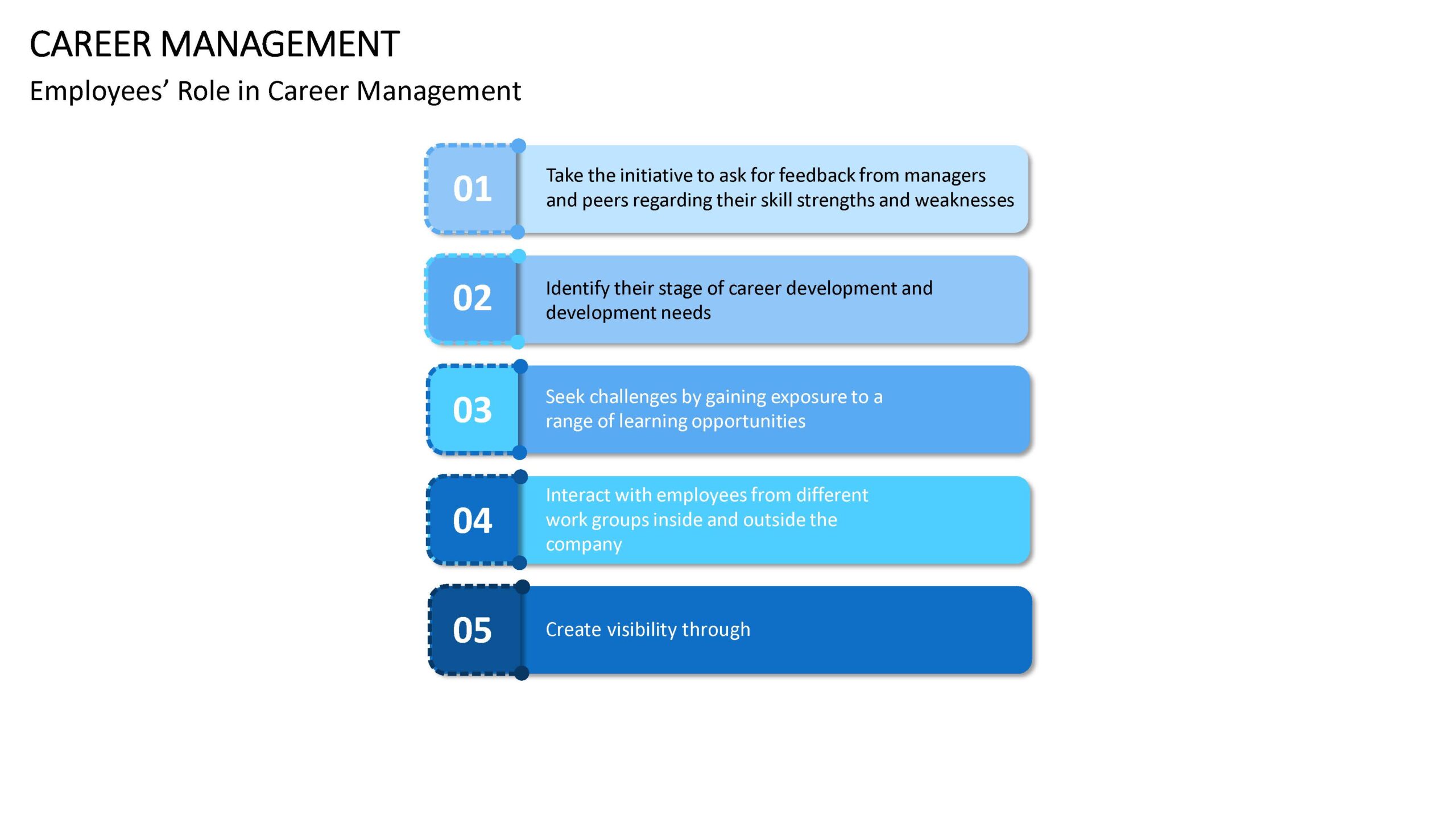 CAREER MANAGEMENT

Employees’ Role in Career Management

01

Take the initiative to ask for feedback from managers and peers regarding their skill strengths and weaknesses

02

Identify their stage of career development and development needs

03

Seek challenges by gaining exposure to a range of learning opportunities

04

Interact with employees from different work groups inside and outside the company

05

Create visibility through